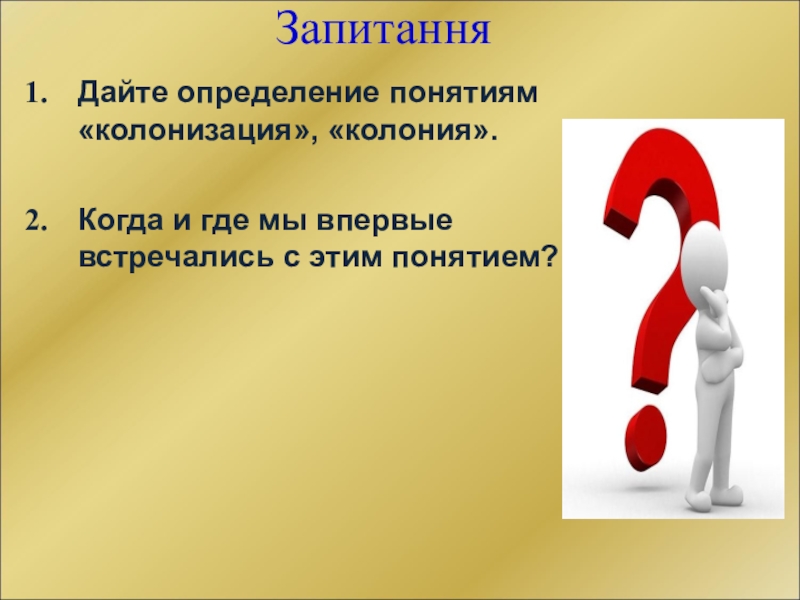 Запитання

1. Дайте определение понятиям «колонизация», «колония».

2. Когда и где мы впервые встречались с этим понятием?